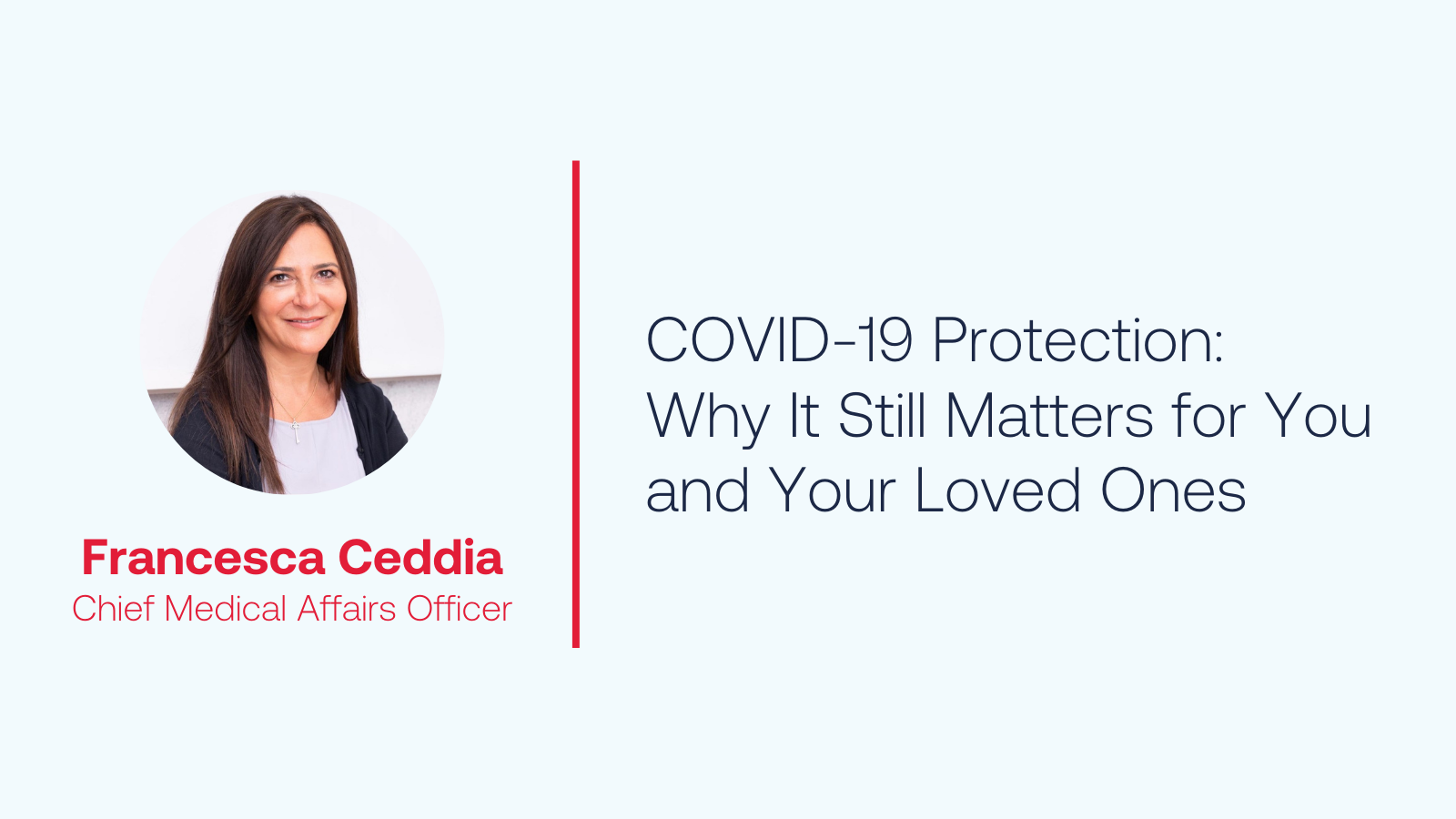 Francesca Ceddia
Chief Medical Affairs Officer

COVID-19 Protection: Why It Still Matters for You and Your Loved Ones